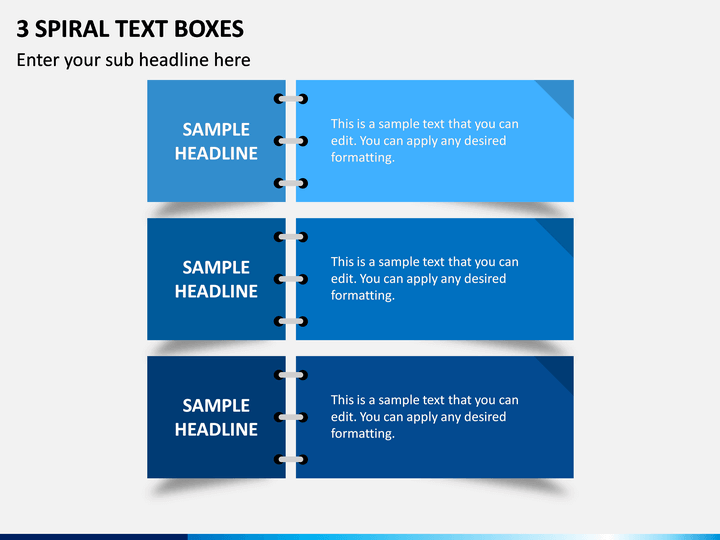 3 SPIRAL TEXT BOXES

Enter your sub headline here

SAMPLE HEADLINE

This is a sample text that you can edit. You can apply any desired formatting.

SAMPLE HEADLINE

This is a sample text that you can edit. You can apply any desired formatting.

SAMPLE HEADLINE

This is a sample text that you can edit. You can apply any desired formatting.